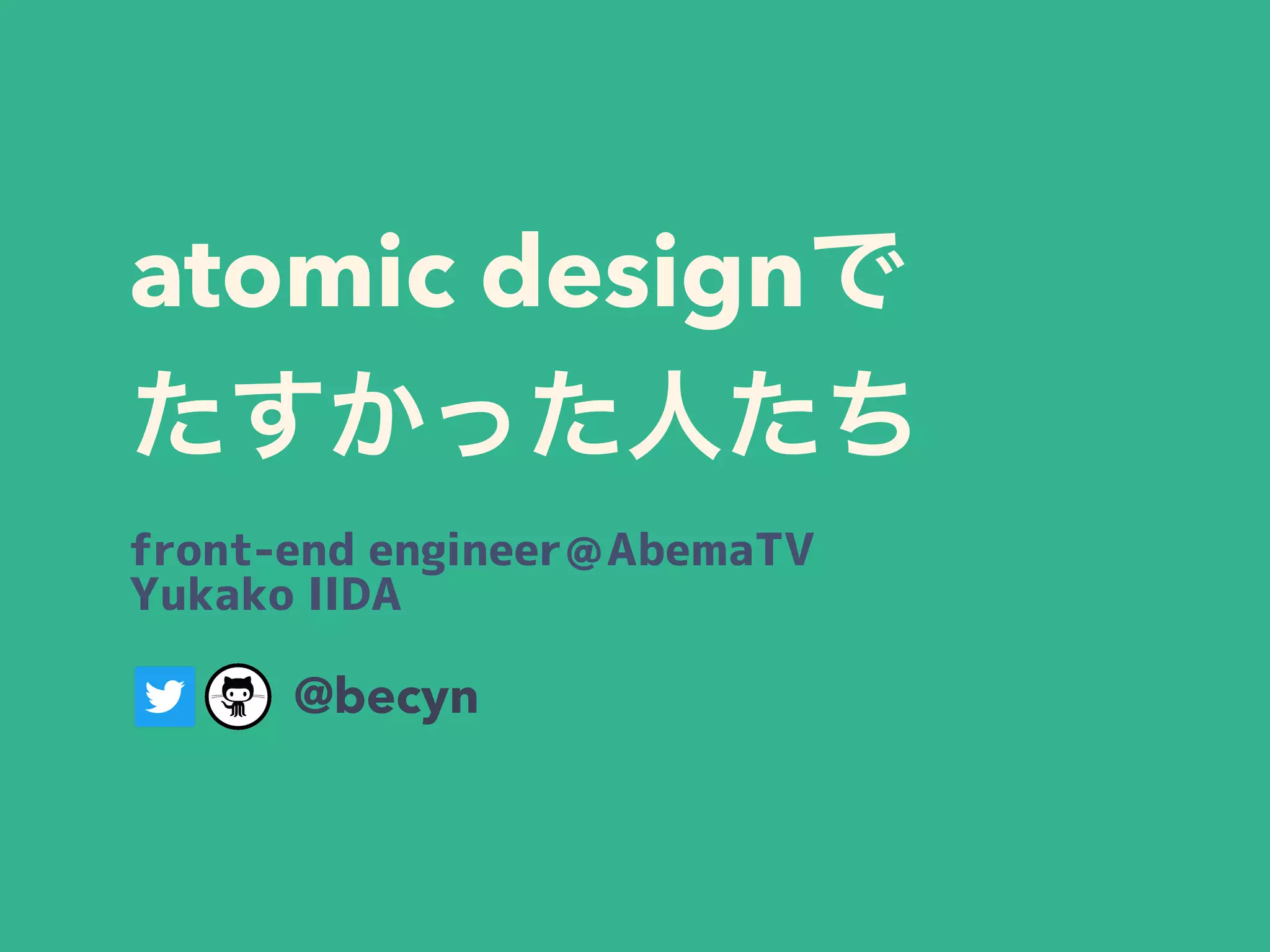 atomic designで
たすかった人たち

front-end engineer@AbemaTV
Yukako IIDA

@becyn